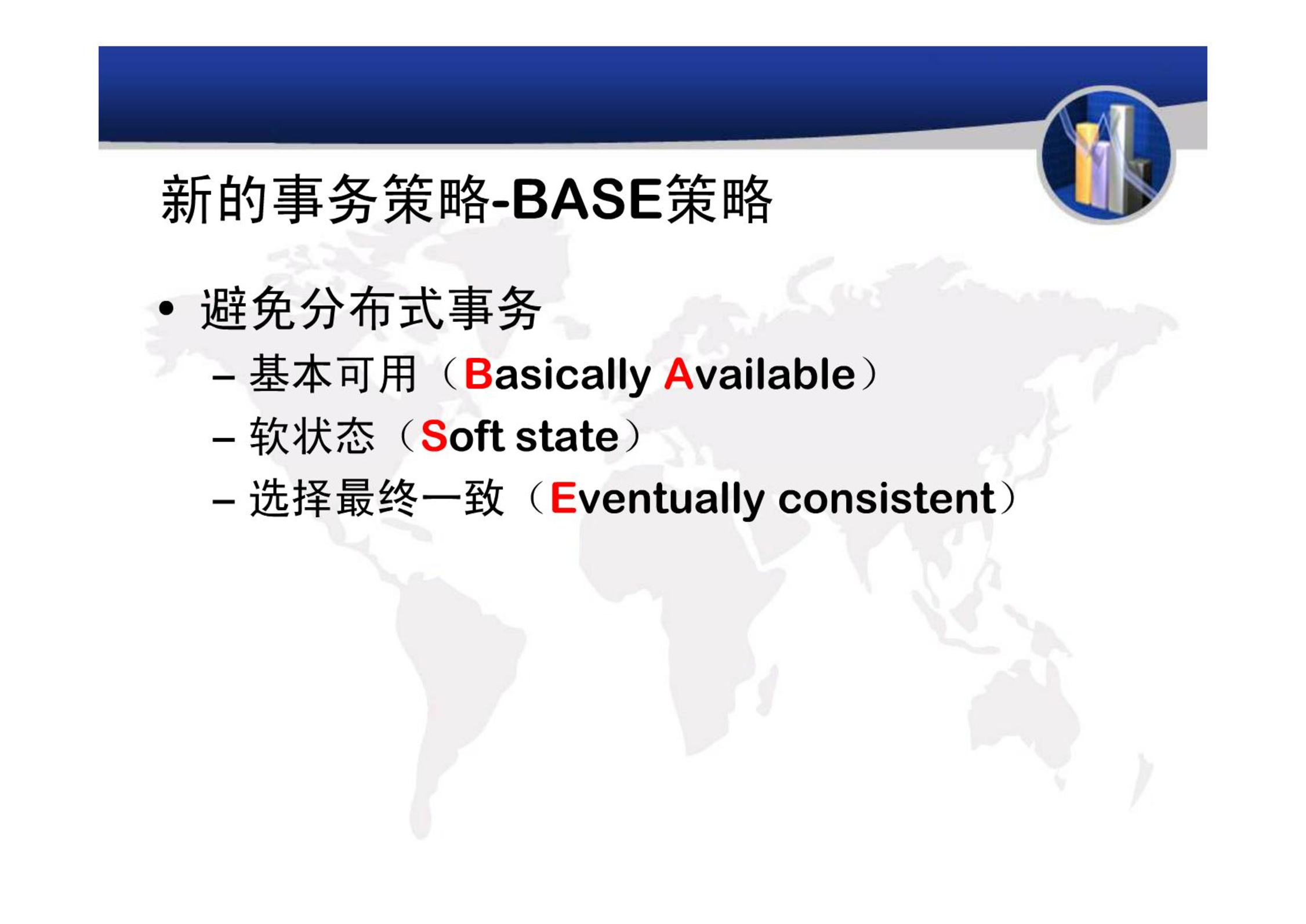 新的事务策略-BASE策略

• 避免分布式事务
– 基本可用（Basically Available）
– 软状态（Soft state）
– 选择最终一致（Eventually consistent）